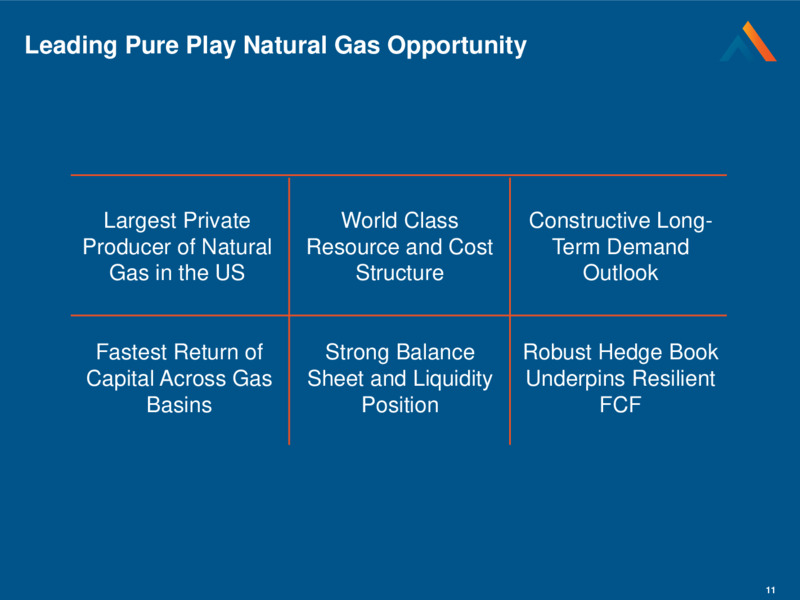 Leading Pure Play Natural Gas Opportunity

| Largest Private Producer of Natural Gas in the US | World Class Resource and Cost Structure | Constructive Long-Term Demand Outlook |
|---|---|---|
| Fastest Return of Capital Across Gas Basins | Strong Balance Sheet and Liquidity Position | Robust Hedge Book Underpins Resilient FCF |

11